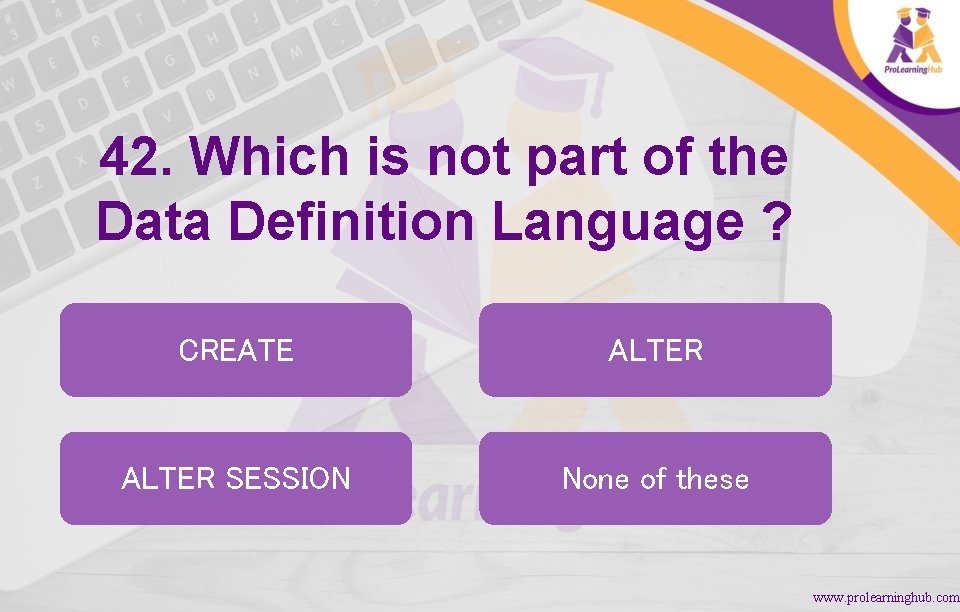 ProLearningHub

42. Which is not part of the Data Definition Language ?

CREATE

ALTER

ALTER SESSION

None of these

www.prolearninghub.com